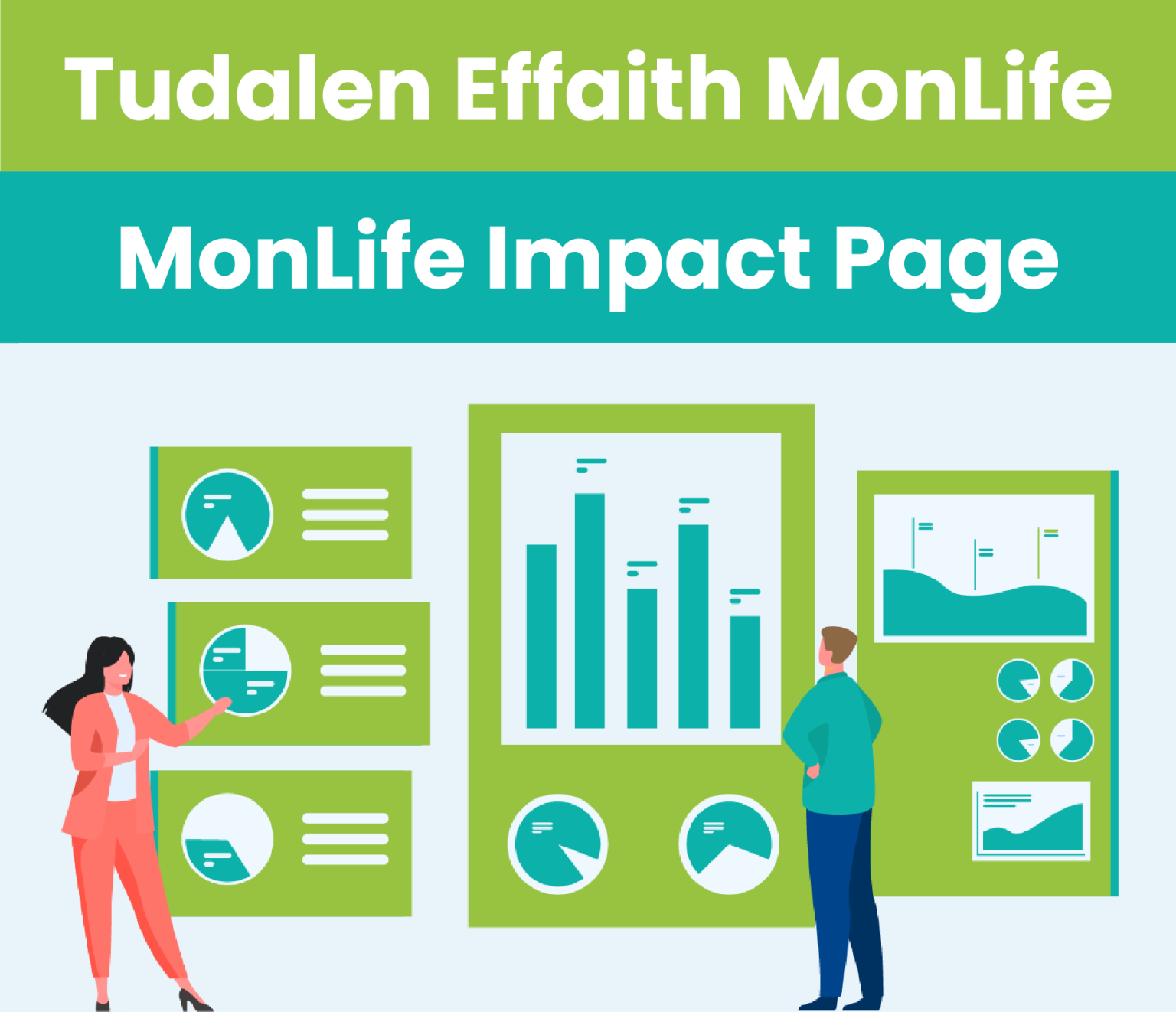 Tudalen Effaith MonLife

MonLife Impact Page